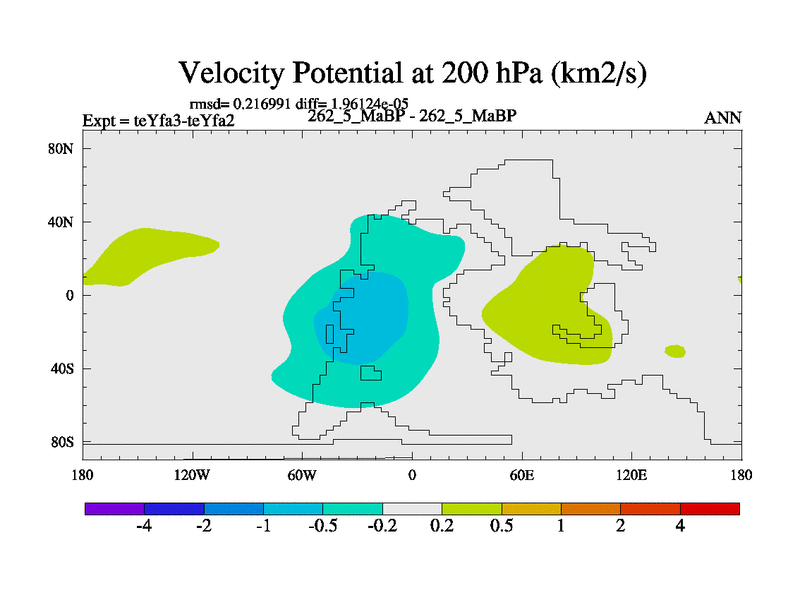 Velocity Potential at 200 hPa (km2/s)

rmsd= 0.216991 diff= 1.96124e-05

Expt = teYfa3-teYfa2

262_5_MaBP - 262_5_MaBP

ANN

80N
40N
0
40S
80S

180
120W
60W
0
60E
120E
180

-4
-2
-1
-0.5
-0.2
0.2
0.5
1
2
4